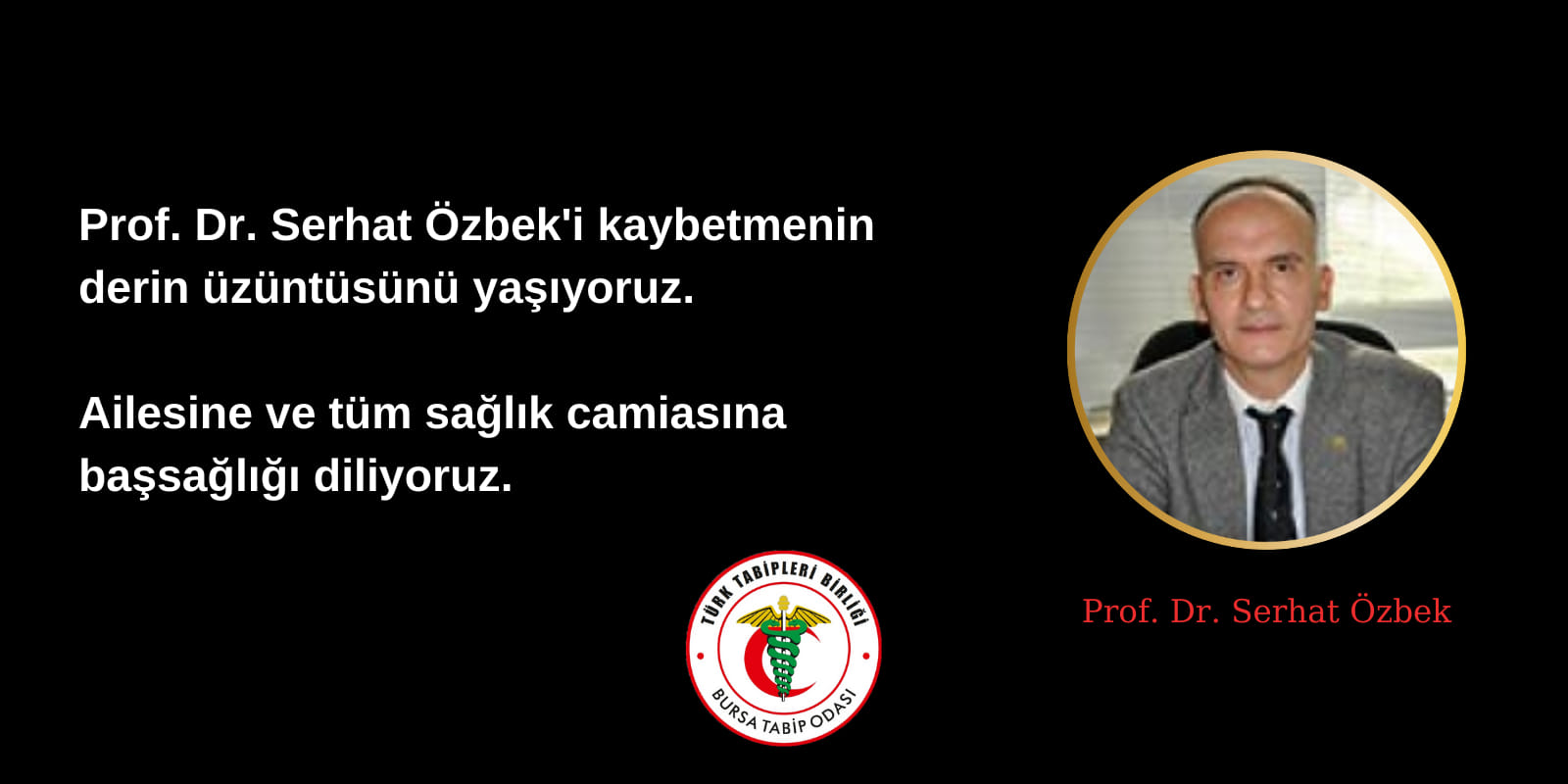 Prof. Dr. Serhat Özbek'i kaybetmenin derin üzüntüsünü yaşıyoruz.

Ailesine ve tüm sağlık camiasına başsağlığı diliyoruz.

TÜRK TABİPLERİ BİRLİĞİ
BURSA TABİP ODASI

Prof. Dr. Serhat Özbek